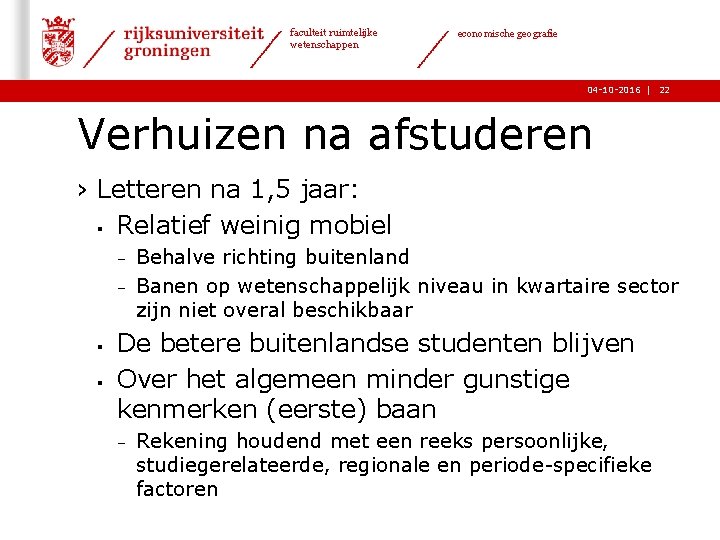 rijksuniversiteit groningen

faculteit ruimtelijke wetenschappen

economische geografie

04-10-2016 | 22

Verhuizen na afstuderen

› Letteren na 1,5 jaar:

▪ Relatief weinig mobiel

– Behalve richting buitenland

– Banen op wetenschappelijk niveau in kwartaire sector zijn niet overal beschikbaar

▪ De betere buitenlandse studenten blijven

▪ Over het algemeen minder gunstige kenmerken (eerste) baan

– Rekening houdend met een reeks persoonlijke, studiegerelateerde, regionale en periode-specifieke factoren